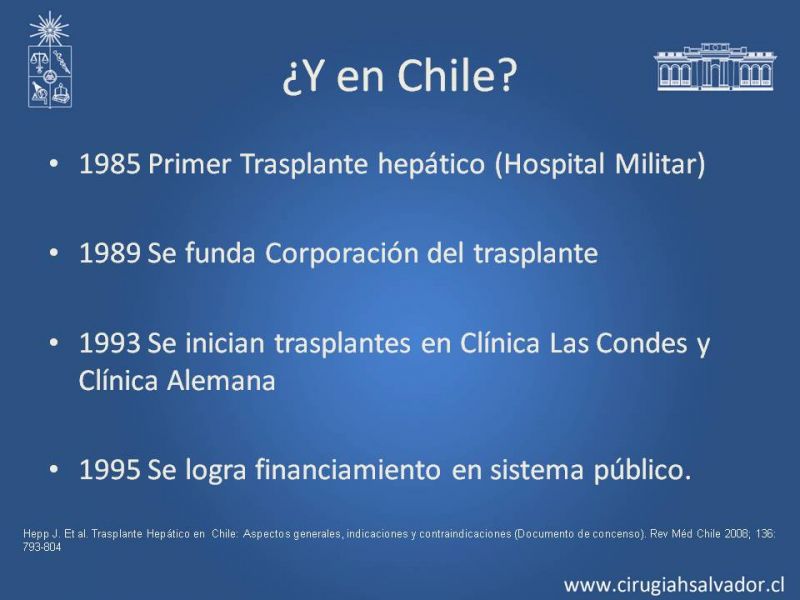 ¿Y en Chile?

• 1985 Primer Trasplante hepático (Hospital Militar)

• 1989 Se funda Corporación del trasplante

• 1993 Se inician trasplantes en Clínica Las Condes y Clínica Alemana

• 1995 Se logra financiamiento en sistema público.

Hepp J. Et al. Trasplante Hepático en Chile: Aspectos generales, indicaciones y contraindicaciones (Documento de concenso). Rev Méd Chile 2008; 136: 793-804

www.cirugiahsalvador.cl